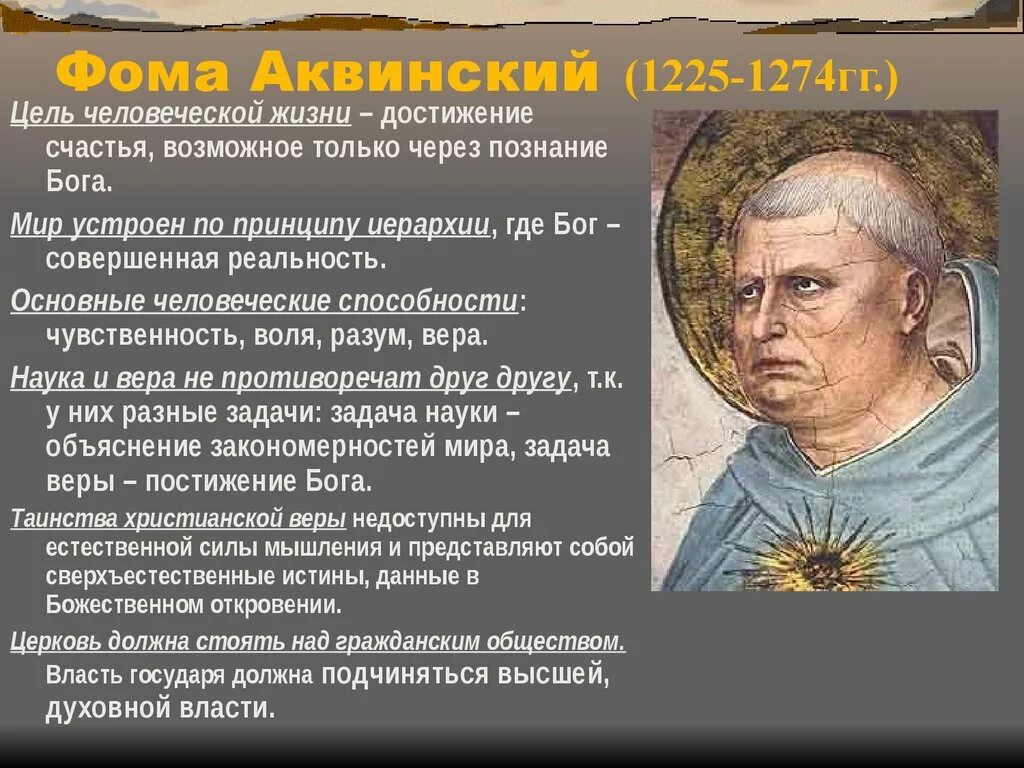 Фома Аквинский (1225-1274гг.)

Цель человеческой жизни – достижение счастья, возможное только через познание Бога.

Мир устроен по принципу иерархии, где Бог – совершенная реальность.

Основные человеческие способности: чувственность, воля, разум, вера.

Наука и вера не противоречат друг другу, т.к. у них разные задачи: задача науки – объяснение закономерностей мира, задача веры – постижение Бога.

Таинства христианской веры недоступны для естественной силы мышления и представляют собой сверхъестественные истины, данные в Божественном откровении.

Церковь должна стоять над гражданским обществом. Власть государя должна подчиняться высшей, духовной власти.